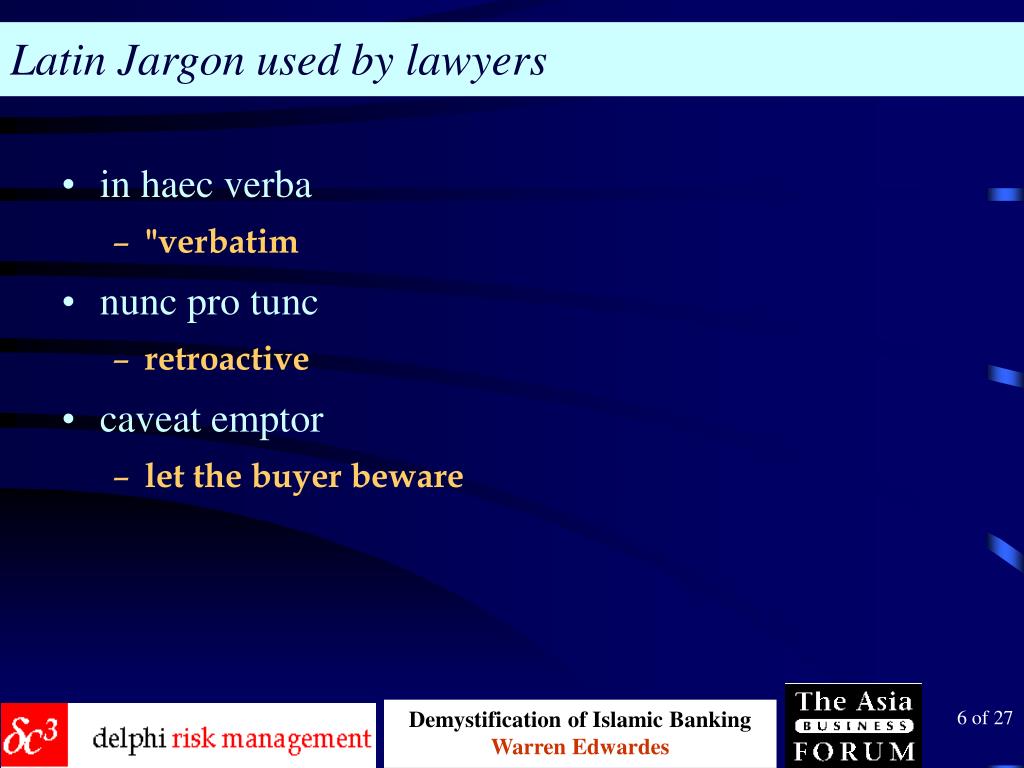 Latin Jargon used by lawyers

• in haec verba
– "verbatim
• nunc pro tunc
– retroactive
• caveat emptor
– let the buyer beware

$\delta c^3$ delphi risk management

Demystification of Islamic Banking
Warren Edwardes

The Asia BUSINESS FORUM

6 of 27